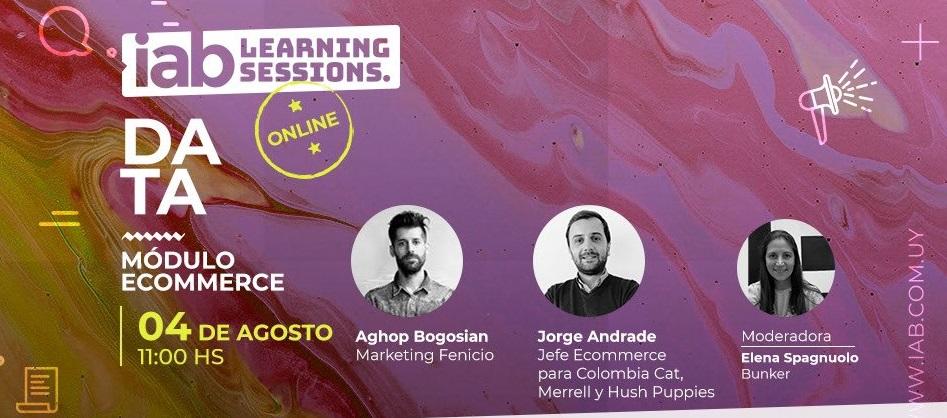 iab LEARNING SESSIONS.

ONLINE

DATA

MÓDULO ECOMMERCE

04 DE AGOSTO
11:00 HS

Aghop Bogosian
Marketing Fenicio

Jorge Andrade
Jefe Ecommerce para Colombia Cat, Merrell y Hush Puppies

Moderadora
Elena Spagnuolo
Bunker

WWW.IAB.COM.UY